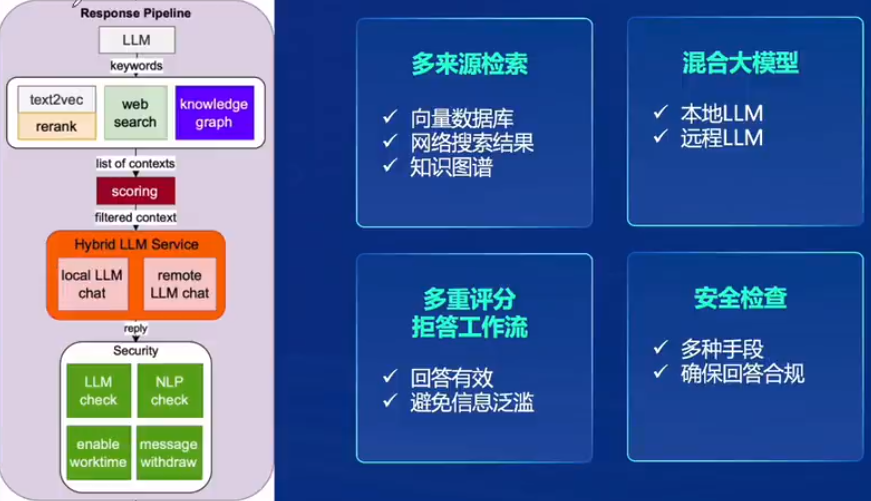 Response Pipeline

LLM

keywords

text2vec

rerank

web search

knowledge graph

list of contexts

scoring

filtered context

Hybrid LLM Service

local LLM chat

remote LLM chat

reply

Security

LLM check

NLP check

enable worktime

message withdraw

多来源检索

✓ 向量数据库
✓ 网络搜索结果
✓ 知识图谱

混合大模型

✓ 本地LLM
✓ 远程LLM

多重评分
拒答工作流

✓ 回答有效
✓ 避免信息泛滥

安全检查

✓ 多种手段
✓ 确保回答合规